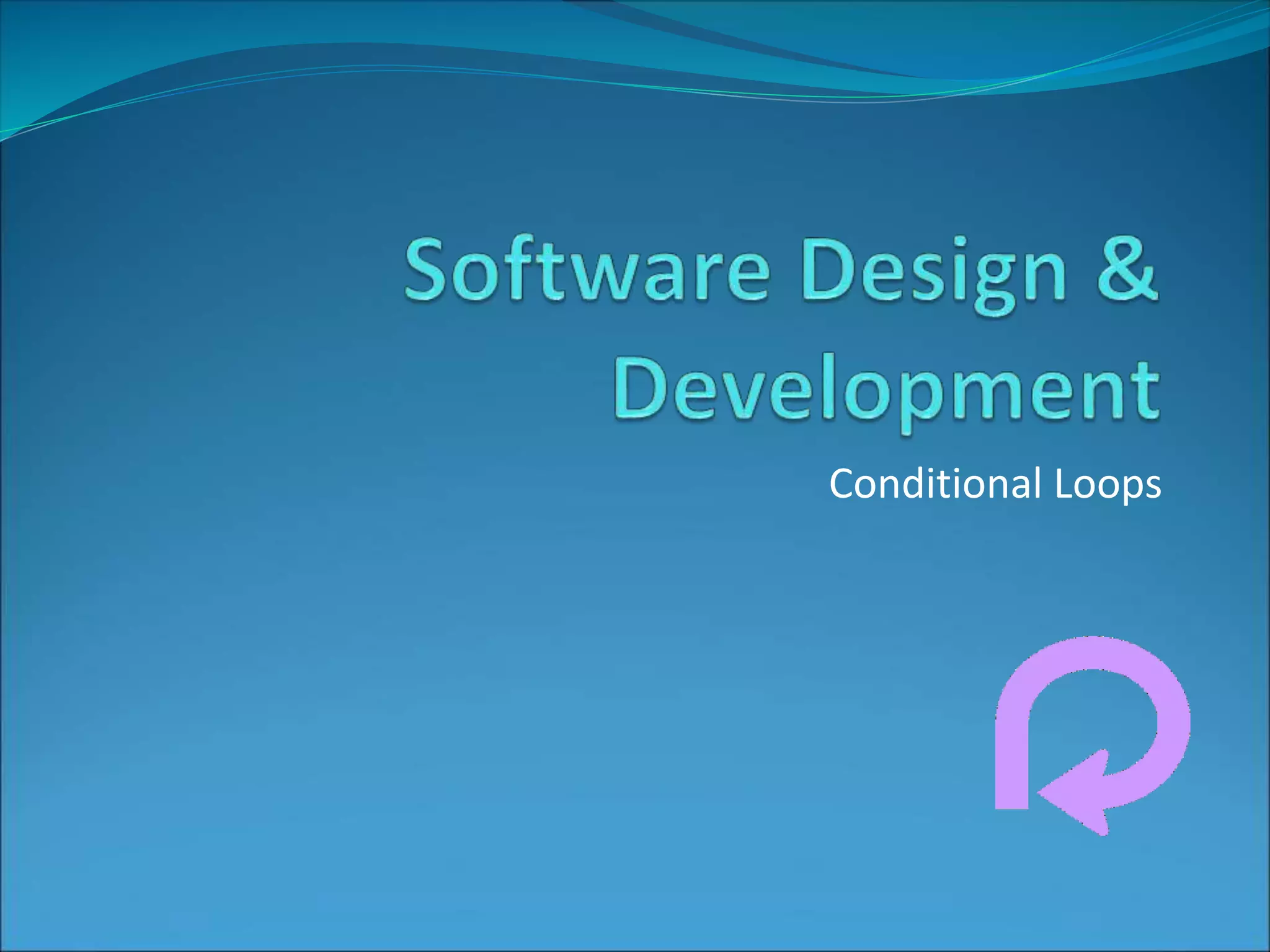 Software Design & Development

Conditional Loops